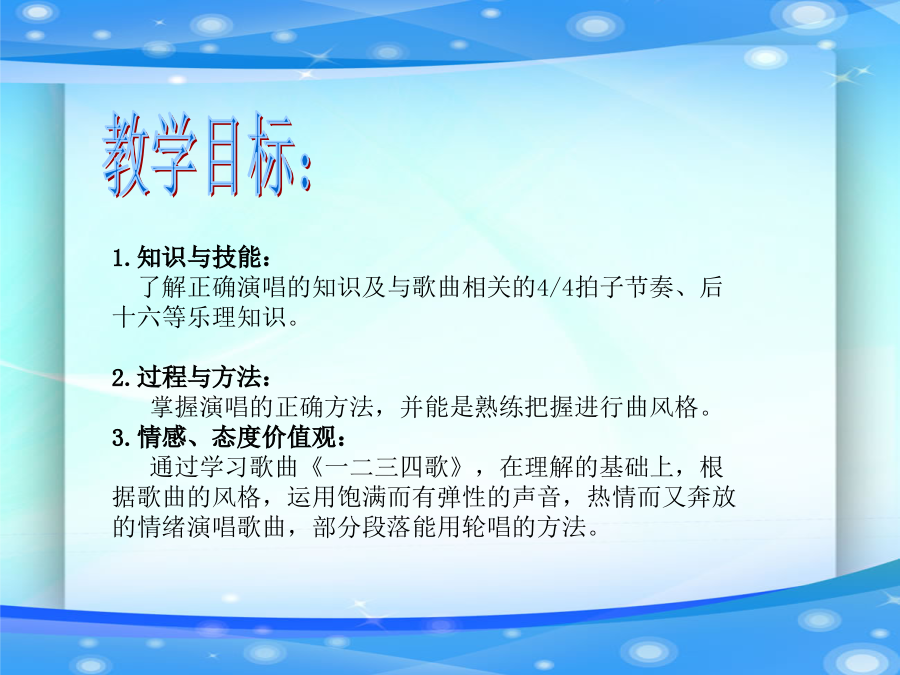 教学目标:

1.知识与技能：
了解正确演唱的知识及与歌曲相关的4/4拍子节奏、后十六等乐理知识。

2.过程与方法：
掌握演唱的正确方法，并能是熟练把握进行曲风格。

3.情感、态度价值观：
通过学习歌曲《一二三四歌》，在理解的基础上，根据歌曲的风格，运用饱满而有弹性的声音，热情而又奔放的情绪演唱歌曲，部分段落能用轮唱的方法。